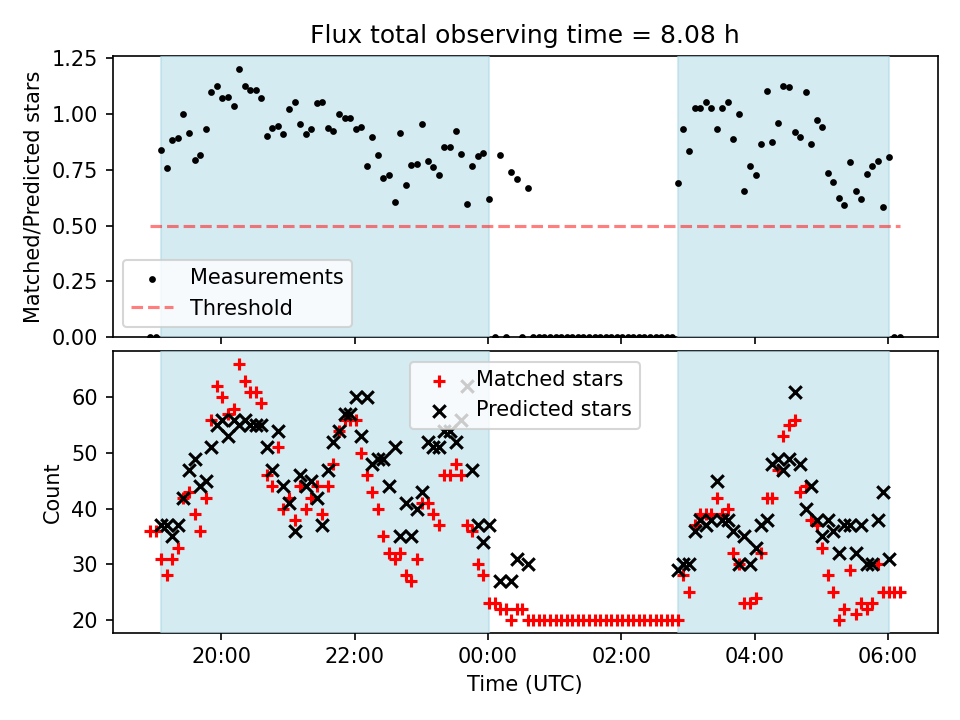 Flux total observing time = 8.08 h

Matched/Predicted stars

1.25
1.00
0.75
0.50
0.25
0.00

Measurements
Threshold

Count

60
50
40
30
20

Matched stars
Predicted stars

20:00
22:00
00:00
02:00
04:00
06:00

Time (UTC)